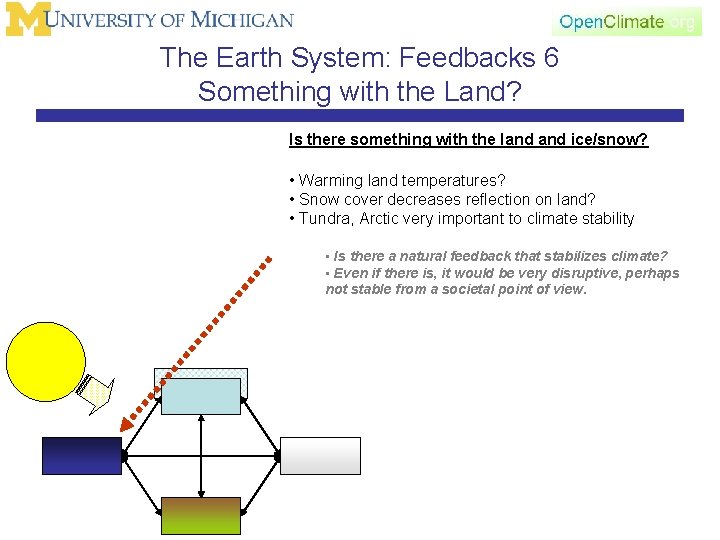 M UNIVERSITY OF MICHIGAN

OpenClimate.org

The Earth System: Feedbacks 6
Something with the Land?

Is there something with the land and ice/snow?

• Warming land temperatures?
• Snow cover decreases reflection on land?
• Tundra, Arctic very important to climate stability

▪ Is there a natural feedback that stabilizes climate?
▪ Even if there is, it would be very disruptive, perhaps not stable from a societal point of view.